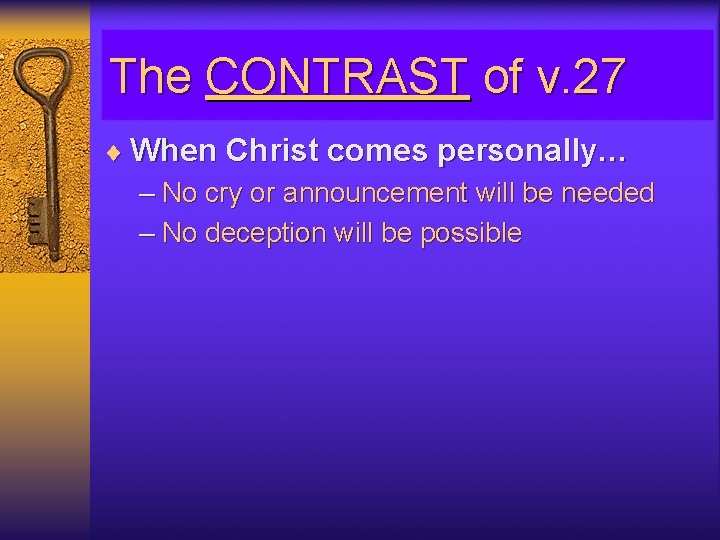 The CONTRAST of v.27

♦ When Christ comes personally…
– No cry or announcement will be needed
– No deception will be possible